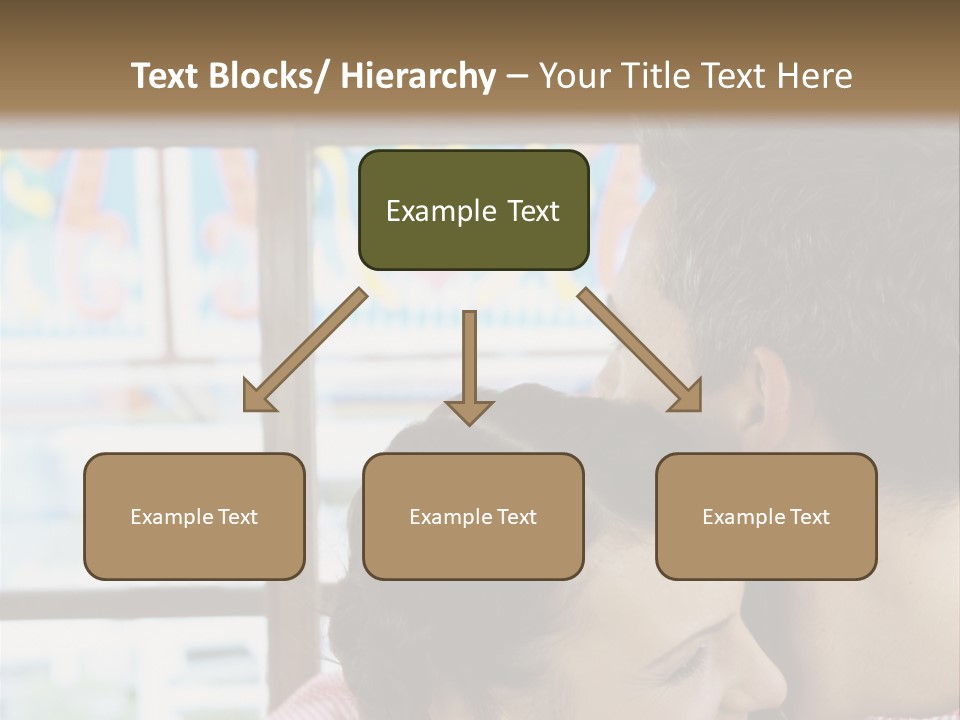 Text Blocks/ Hierarchy – Your Title Text Here

Example Text

Example Text

Example Text

Example Text